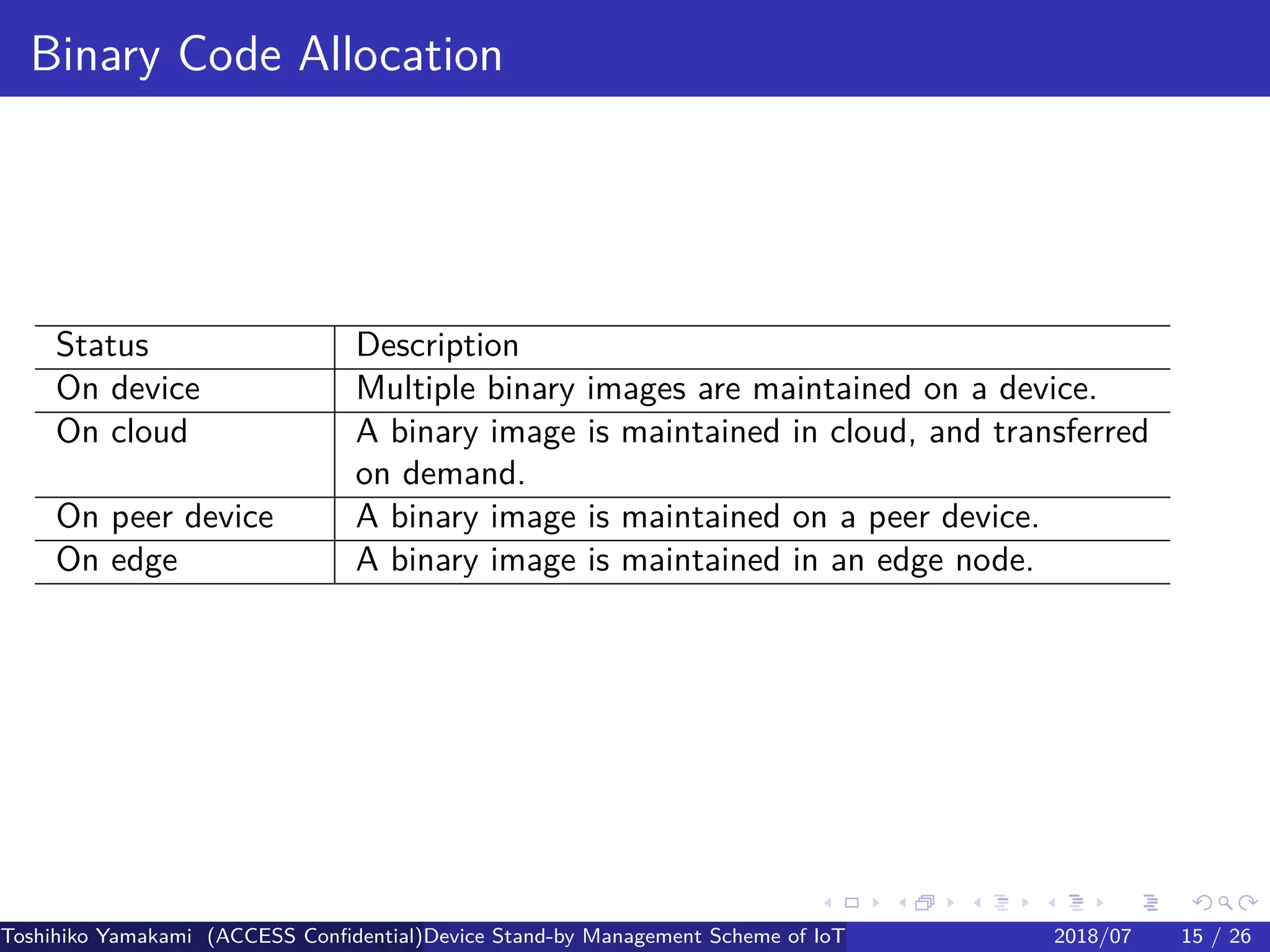 Binary Code Allocation

| Status | Description |
|---|---|
| On device | Multiple binary images are maintained on a device. |
| On cloud | A binary image is maintained in cloud, and transferred on demand. |
| On peer device | A binary image is maintained on a peer device. |
| On edge | A binary image is maintained in an edge node. |

Toshihiko Yamakami (ACCESS Confidential) Device Stand-by Management Scheme of IoT 2018/07 15 / 26